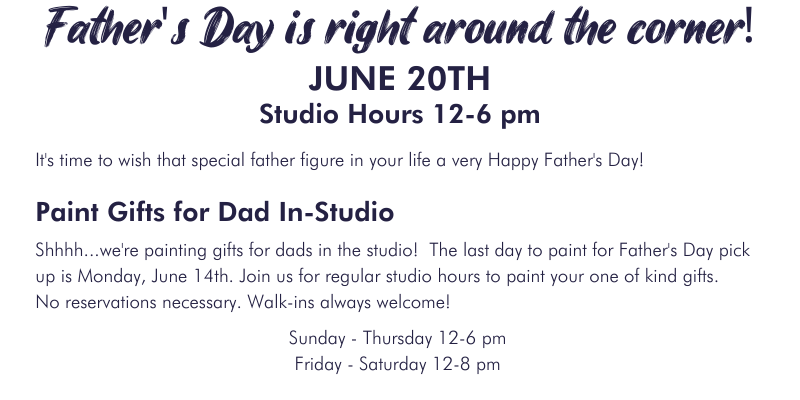 Father's Day is right around the corner!
JUNE 20TH
Studio Hours 12-6 pm

It's time to wish that special father figure in your life a very Happy Father's Day!

Paint Gifts for Dad In-Studio

Shhhh...we're painting gifts for dads in the studio! The last day to paint for Father's Day pick up is Monday, June 14th. Join us for regular studio hours to paint your one of kind gifts. No reservations necessary. Walk-ins always welcome!

Sunday - Thursday 12-6 pm
Friday - Saturday 12-8 pm